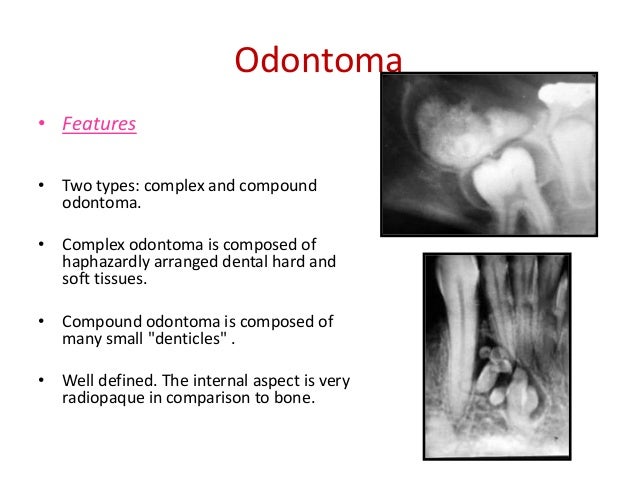 Odontoma

• Features

• Two types: complex and compound odontoma.

• Complex odontoma is composed of haphazardly arranged dental hard and soft tissues.

• Compound odontoma is composed of many small "denticles" .

• Well defined. The internal aspect is very radiopaque in comparison to bone.